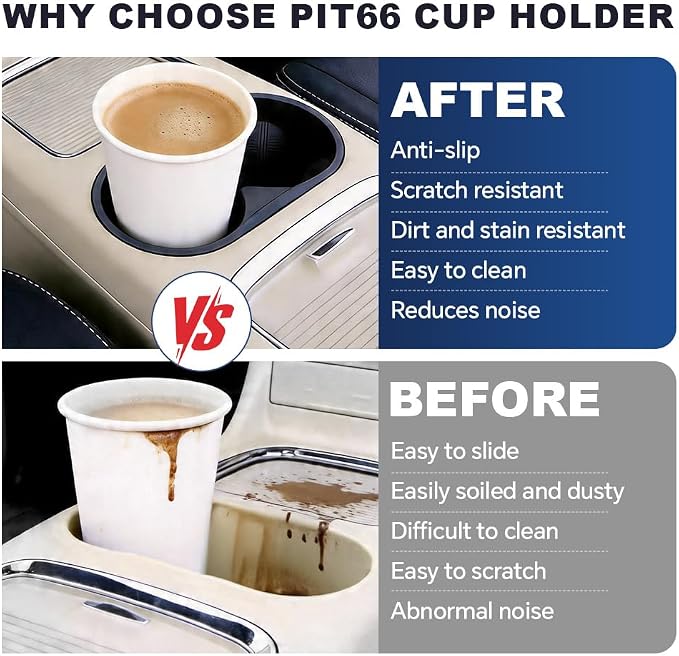 WHY CHOOSE PIT66 CUP HOLDER

AFTER

Anti-slip

Scratch resistant

Dirt and stain resistant

Easy to clean

Reduces noise

VS

BEFORE

Easy to slide

Easily soiled and dusty

Difficult to clean

Easy to scratch

Abnormal noise